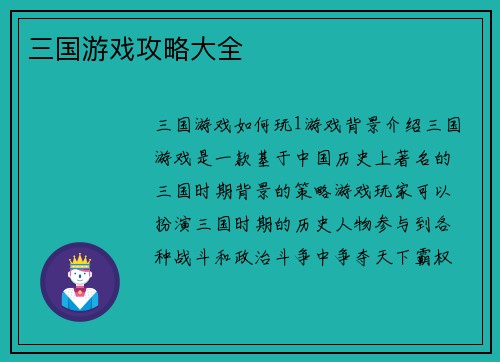 三国游戏攻略大全

三国游戏如何玩1游戏背景介绍三国游戏是一款基于中国历史上著名的三国时期背景的策略游戏玩家可以扮演三国时期的历史人物参与到各种战斗和政治斗争中争夺天下霸权